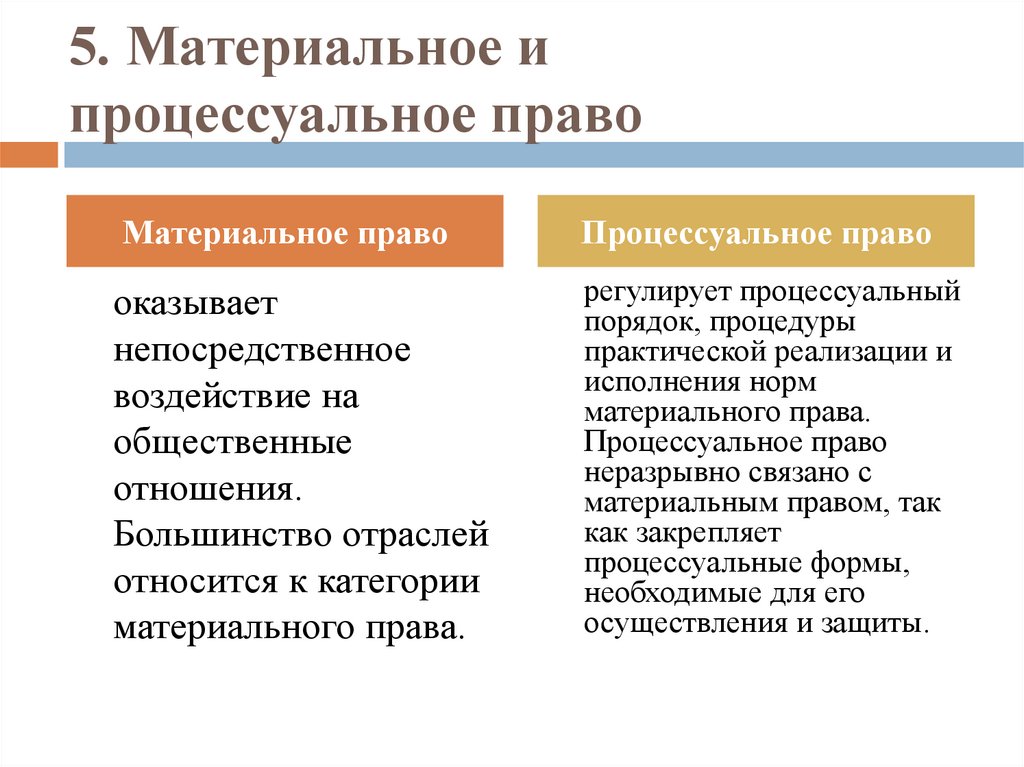 5. Материальное и процессуальное право

Материальное право

оказывает непосредственное воздействие на общественные отношения. Большинство отраслей относится к категории материального права.

Процессуальное право

регулирует процессуальный порядок, процедуры практической реализации и исполнения норм материального права. Процессуальное право неразрывно связано с материальным правом, так как закрепляет процессуальные формы, необходимые для его осуществления и защиты.